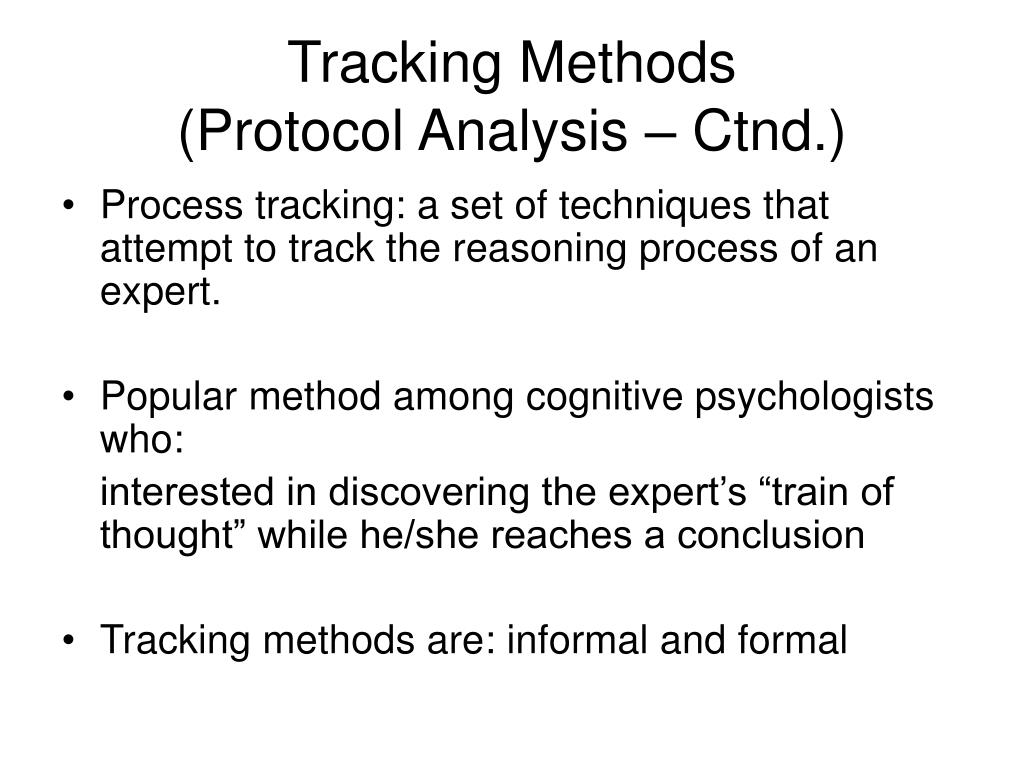 Tracking Methods
(Protocol Analysis – Ctnd.)

• Process tracking: a set of techniques that attempt to track the reasoning process of an expert.

• Popular method among cognitive psychologists who:

interested in discovering the expert’s “train of thought” while he/she reaches a conclusion

• Tracking methods are: informal and formal